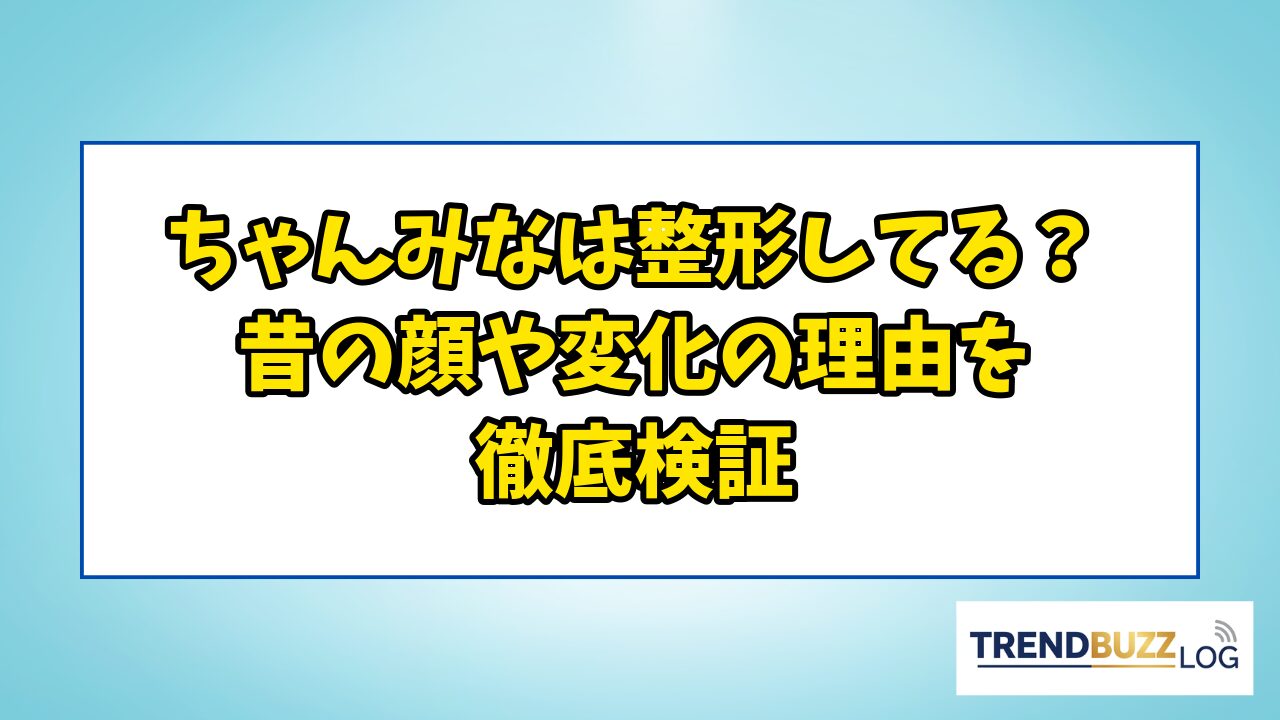 ちゃんみなは整形してる？
昔の顔や変化の理由を
徹底検証

TRENDBUZZ LOG